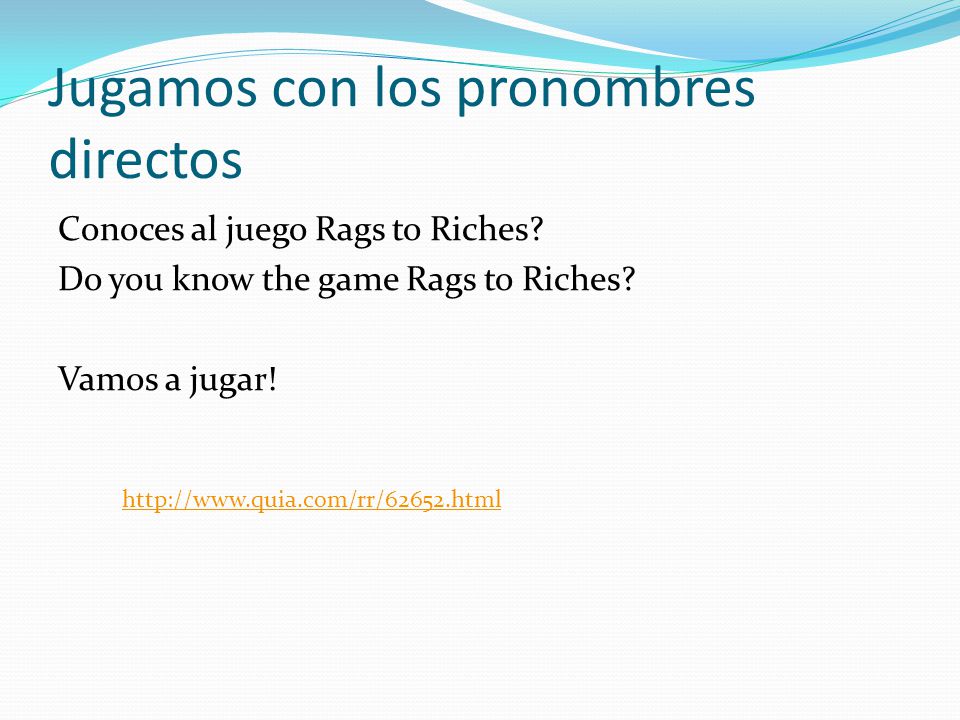 Jugamos con los pronombres directos

Conoces al juego Rags to Riches?
Do you know the game Rags to Riches?

Vamos a jugar!

http://www.quia.com/rr/62652.html